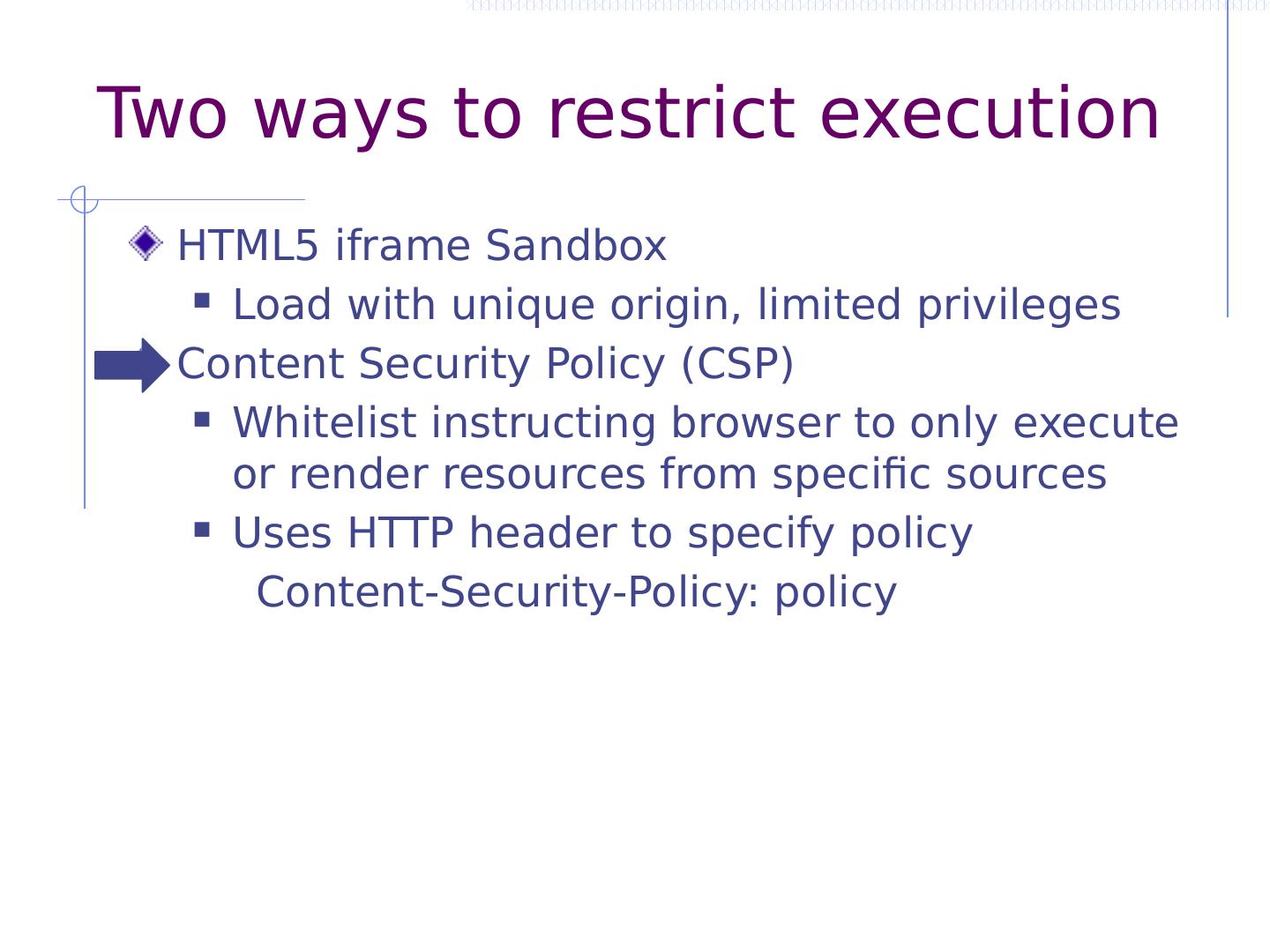 Two ways to restrict execution

HTML5 iframe Sandbox

Load with unique origin, limited privileges

Content Security Policy (CSP)

Whitelist instructing browser to only execute or render resources from specific sources

Uses HTTP header to specify policy

Content-Security-Policy: policy